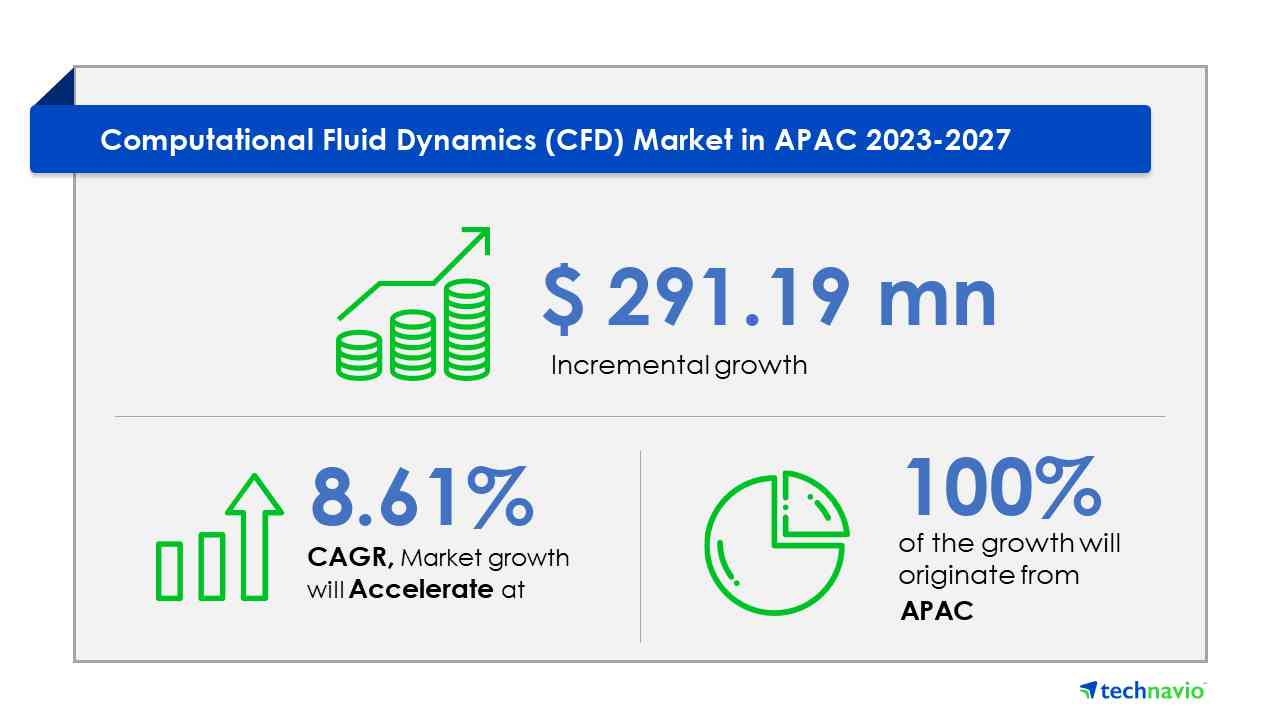 Computational Fluid Dynamics (CFD) Market in APAC 2023-2027

$ 291.19 mn
Incremental growth

8.61%
CAGR, Market growth will Accelerate at

100%
of the growth will originate from
APAC

technavio